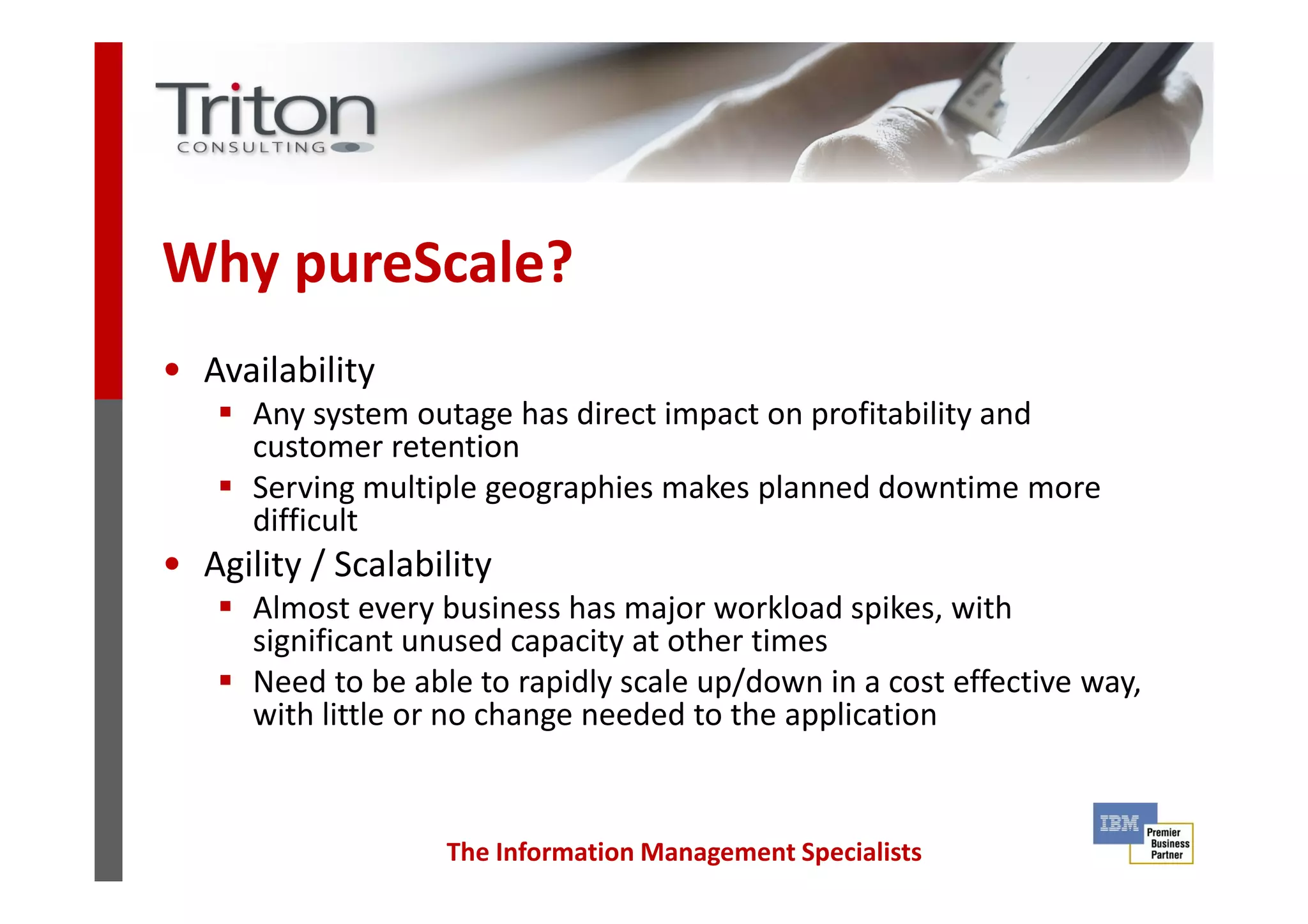 Triton
CONSULTING

Why pureScale?

• Availability
  ▪ Any system outage has direct impact on profitability and customer retention
  ▪ Serving multiple geographies makes planned downtime more difficult
• Agility / Scalability
  ▪ Almost every business has major workload spikes, with significant unused capacity at other times
  ▪ Need to be able to rapidly scale up/down in a cost effective way, with little or no change needed to the application

The Information Management Specialists

IBM
Premier Business Partner